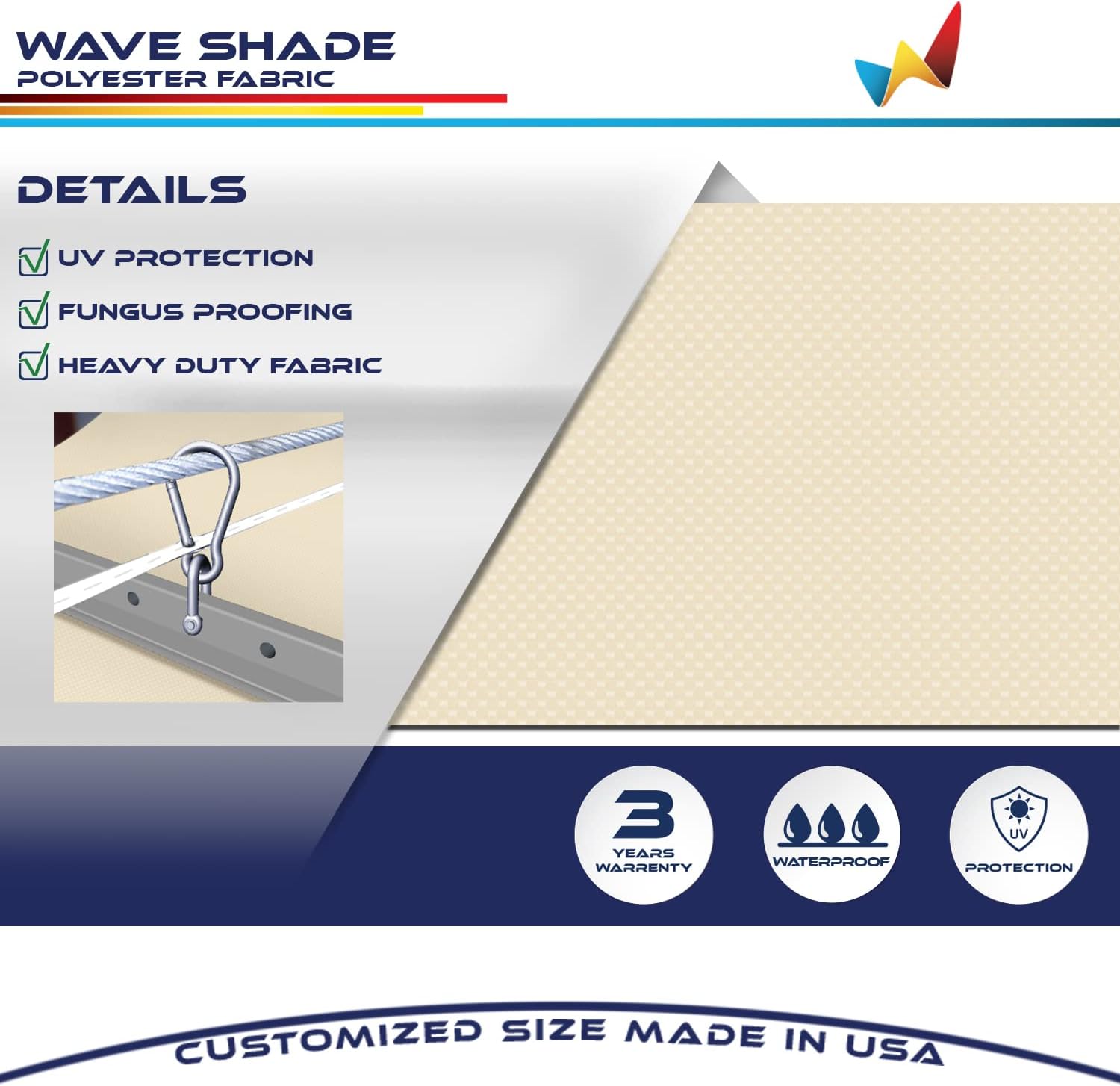 WAVE SHADE
POLYESTER FABRIC

DETAILS

UV PROTECTION

FUNGUS PROOFING

HEAVY DUTY FABRIC

3
YEARS
WARRENTY

WATERPROOF

UV
PROTECTION

CUSTOMIZED SIZE MADE IN USA